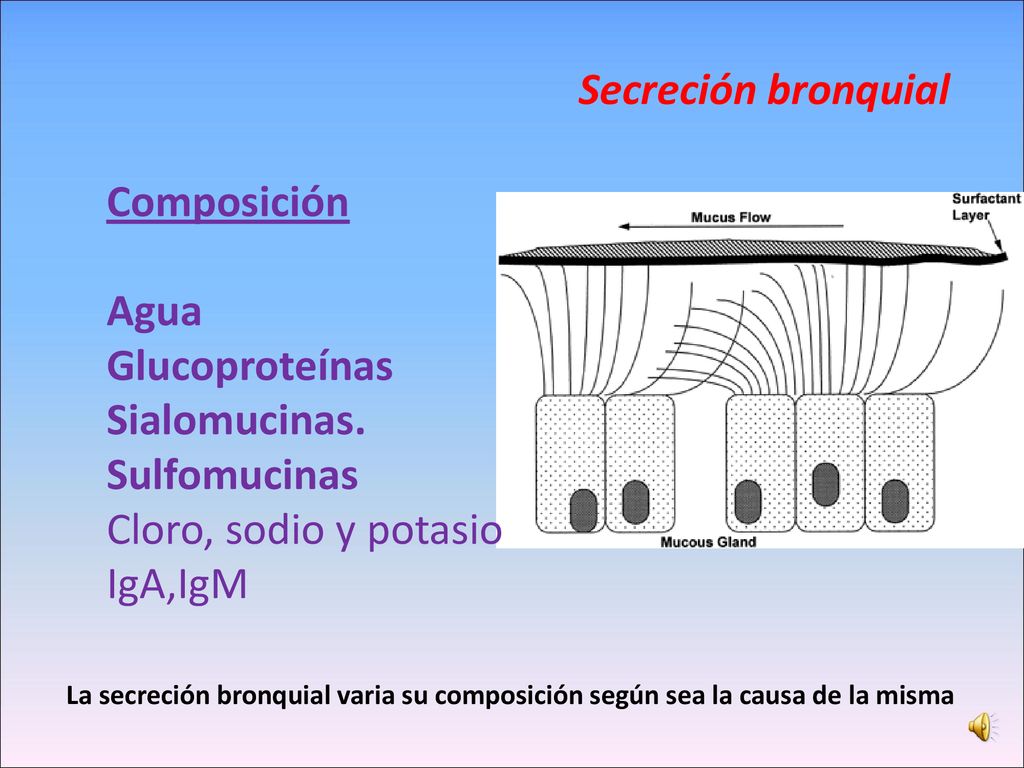 Secreción bronquial

Composición

Agua
Glucoproteínas
Sialomucinas.
Sulfomucinas
Cloro, sodio y potasio
IgA,IgM

Mucus Flow

Surfactant Layer

Mucous Gland

La secreción bronquial varia su composición según sea la causa de la misma